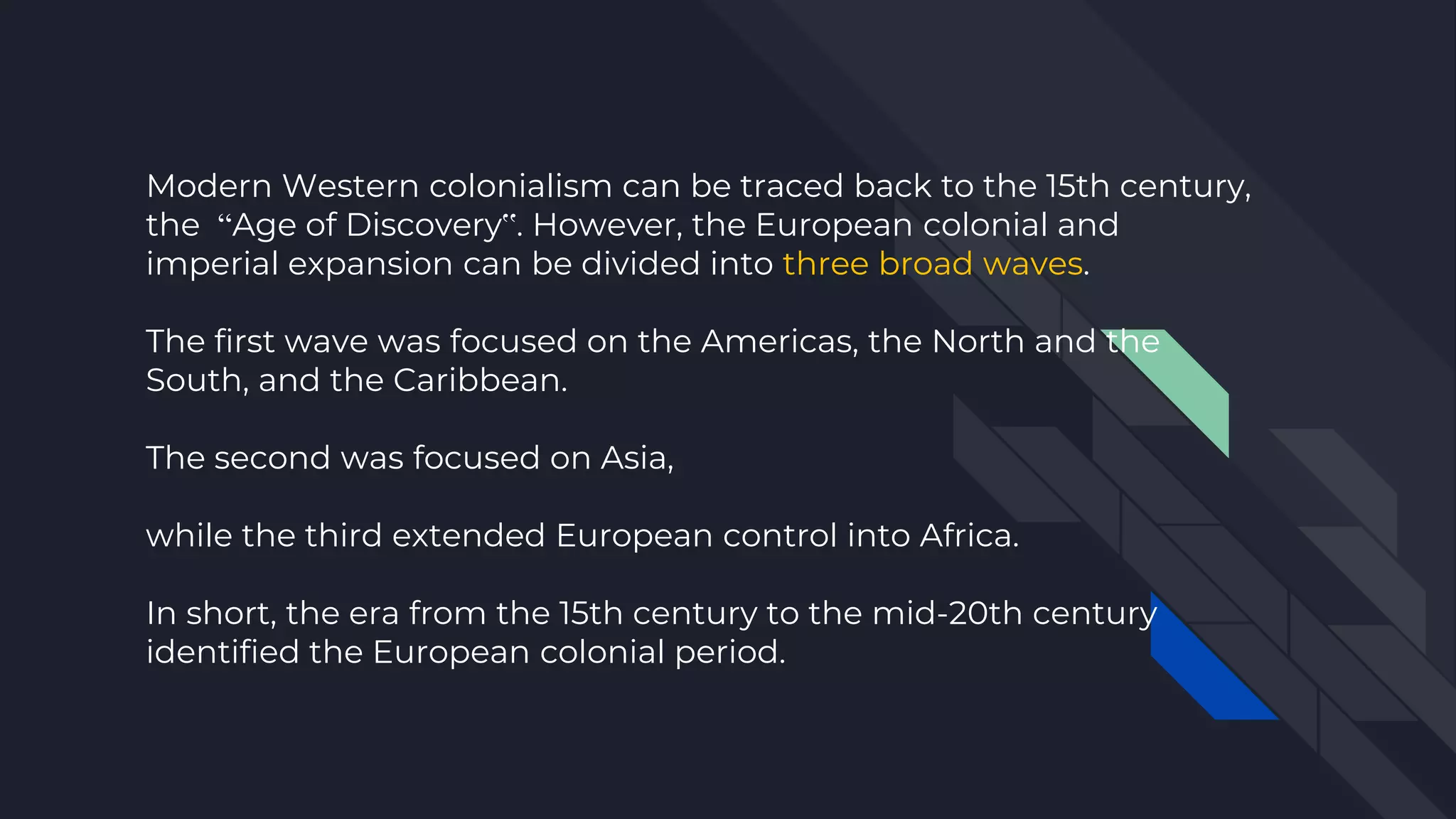 Modern Western colonialism can be traced back to the 15th century, the “Age of Discovery“. However, the European colonial and imperial expansion can be divided into three broad waves.

The first wave was focused on the Americas, the North and the South, and the Caribbean.

The second was focused on Asia,

while the third extended European control into Africa.

In short, the era from the 15th century to the mid-20th century identified the European colonial period.